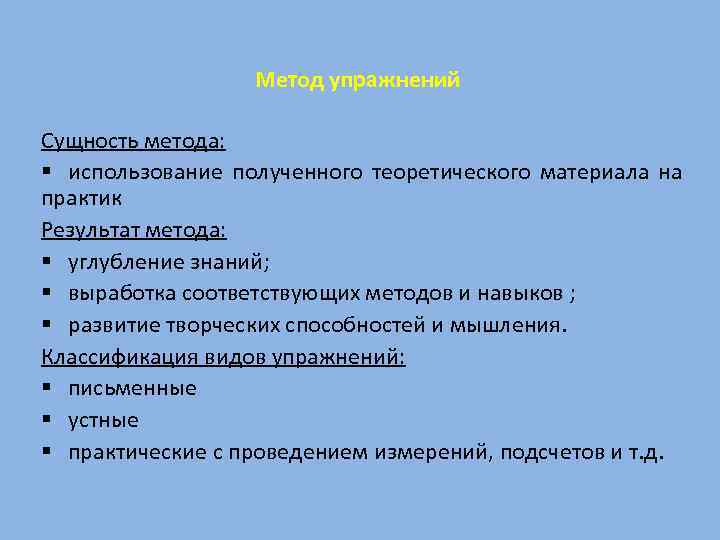 Метод упражнений

Сущность метода:

▪ использование полученного теоретического материала на практик

Результат метода:

▪ углубление знаний;

▪ выработка соответствующих методов и навыков ;

▪ развитие творческих способностей и мышления.

Классификация видов упражнений:

▪ письменные

▪ устные

▪ практические с проведением измерений, подсчетов и т.д.